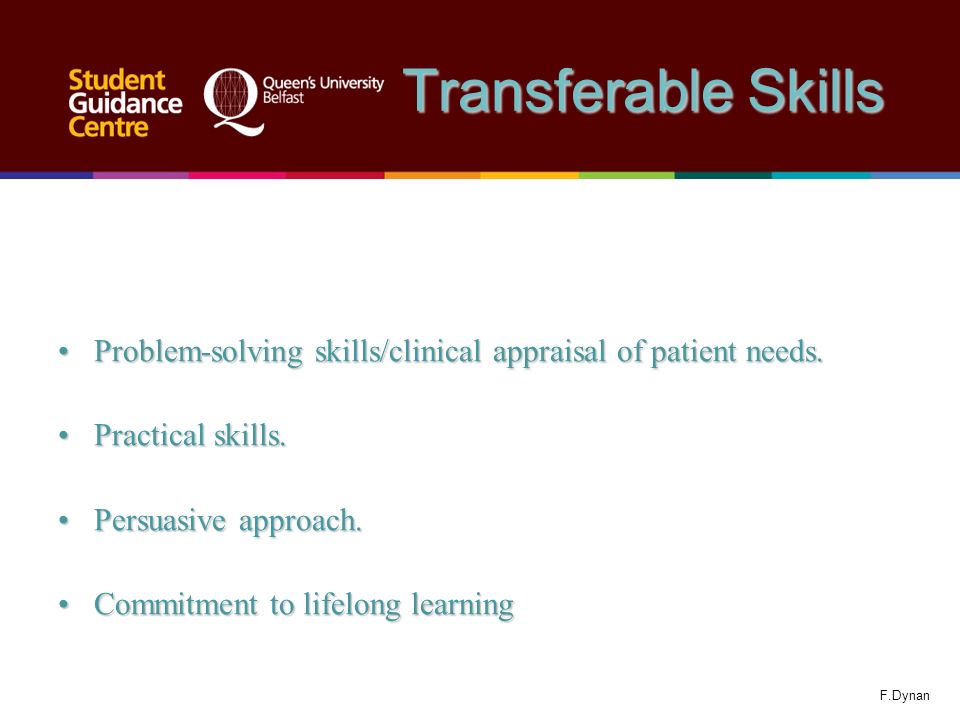 Student Guidance Centre

Queen's University Belfast

Transferable Skills

• Problem-solving skills/clinical appraisal of patient needs.

• Practical skills.

• Persuasive approach.

• Commitment to lifelong learning

F.Dynan